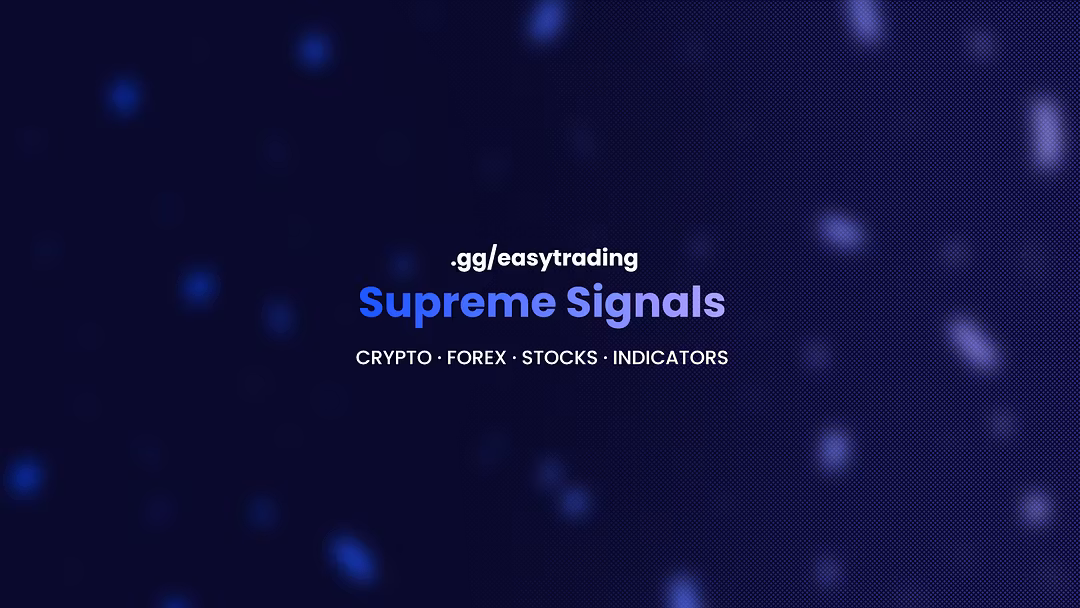 .gg/easytrading

Supreme Signals

CRYPTO · FOREX · STOCKS · INDICATORS